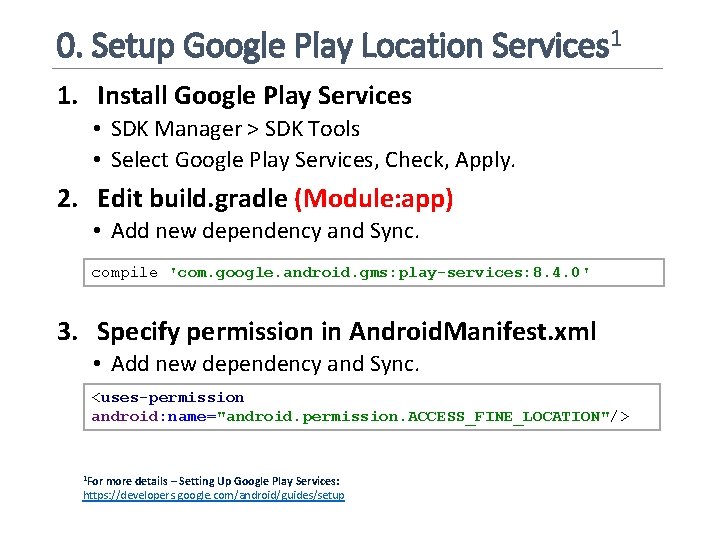 0. Setup Google Play Location Services$^1$

1. Install Google Play Services
• SDK Manager > SDK Tools
• Select Google Play Services, Check, Apply.

2. Edit build.gradle (Module:app)
• Add new dependency and Sync.

compile 'com.google.android.gms:play-services:8.4.0'

3. Specify permission in AndroidManifest.xml
• Add new dependency and Sync.

<uses-permission android:name="android.permission.ACCESS_FINE_LOCATION"/>

$^1$For more details – Setting Up Google Play Services:
https://developers.google.com/android/guides/setup